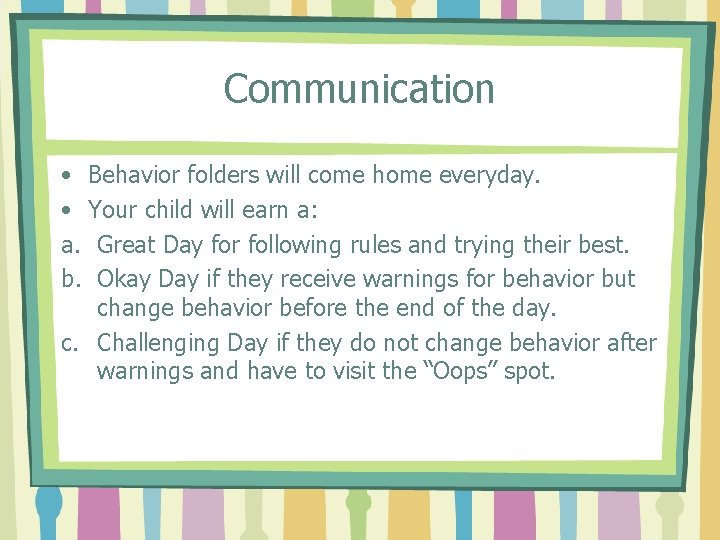 Communication

• Behavior folders will come home everyday.
• Your child will earn a:
a. Great Day for following rules and trying their best.
b. Okay Day if they receive warnings for behavior but change behavior before the end of the day.
c. Challenging Day if they do not change behavior after warnings and have to visit the “Oops” spot.